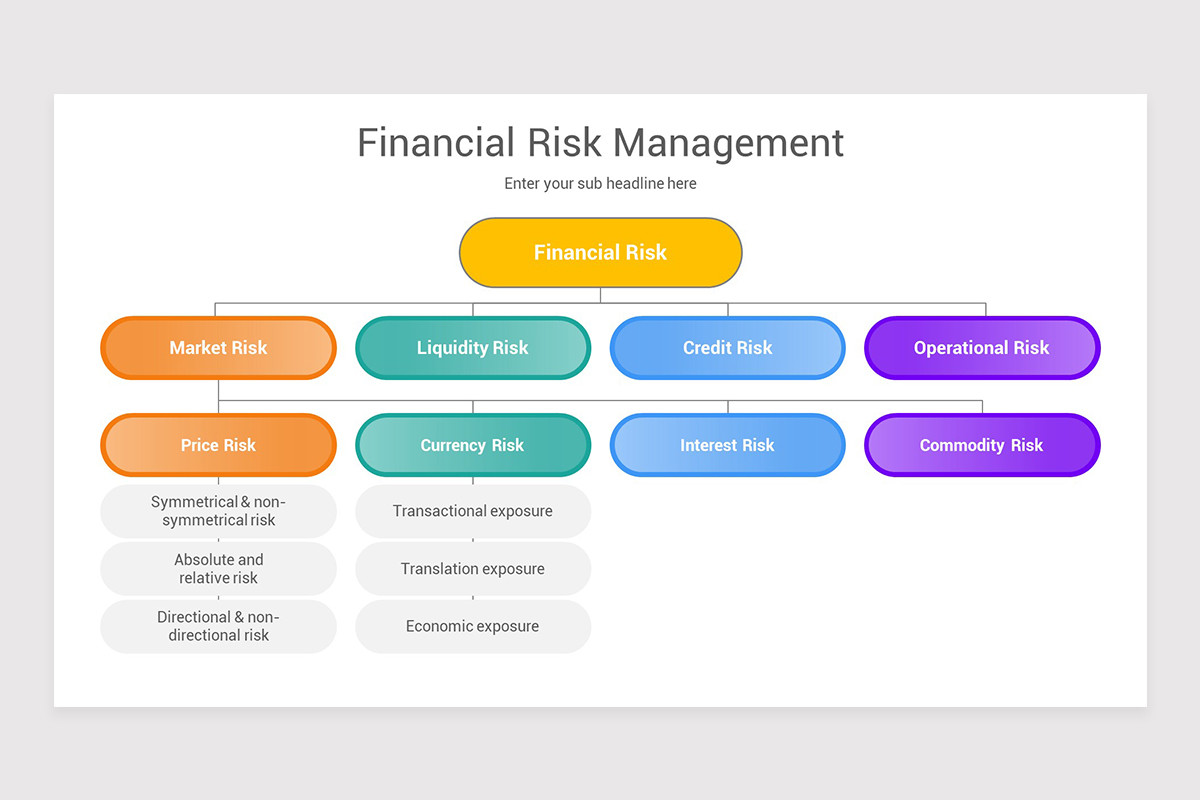 Financial Risk Management

Enter your sub headline here

Financial Risk

Market Risk

Liquidity Risk

Credit Risk

Operational Risk

Price Risk

Currency Risk

Interest Risk

Commodity Risk

Symmetrical & non-symmetrical risk

Absolute and relative risk

Directional & non-directional risk

Transactional exposure

Translation exposure

Economic exposure